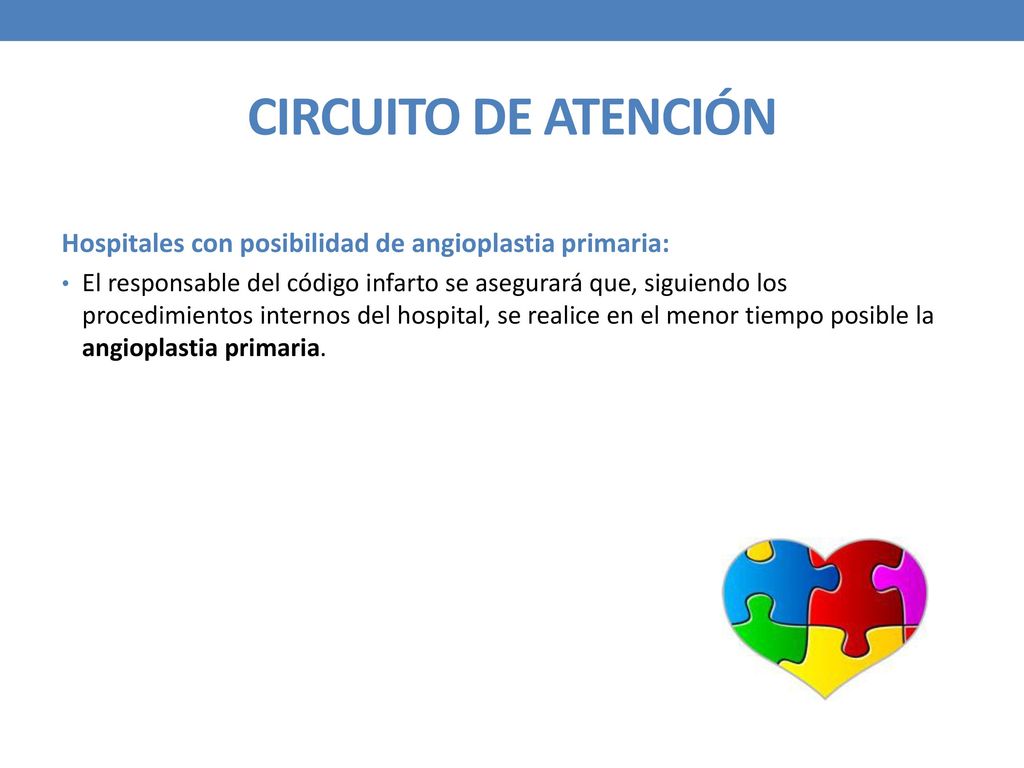 CIRCUITO DE ATENCIÓN

Hospitales con posibilidad de angioplastia primaria:

• El responsable del código infarto se asegurará que, siguiendo los procedimientos internos del hospital, se realice en el menor tiempo posible la angioplastia primaria.